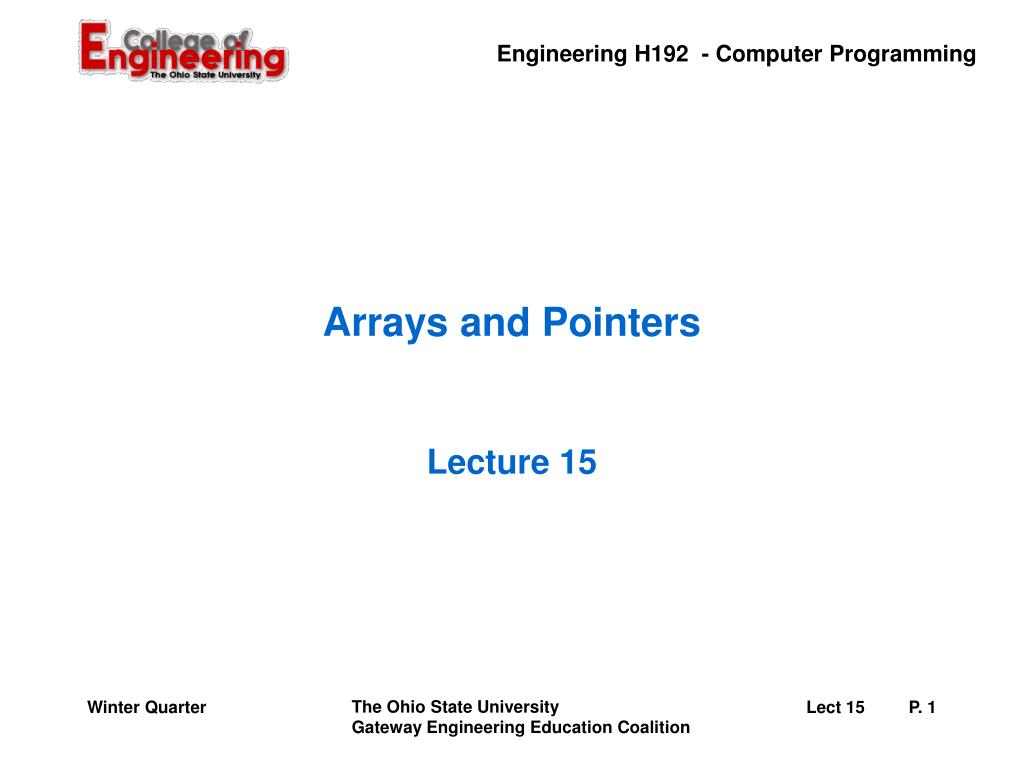 College of Engineering
The Ohio State University

Engineering H192 - Computer Programming

Arrays and Pointers

Lecture 15

Winter Quarter

The Ohio State University
Gateway Engineering Education Coalition

Lect 15

P. 1